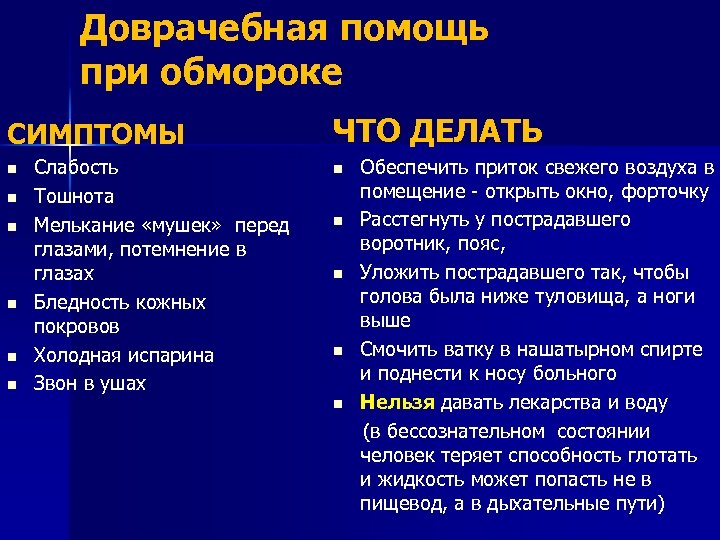 Доврачебная помощь при обмороке

СИМПТОМЫ

- Слабость
- Тошнота
- Мелькание «мушек» перед глазами, потемнение в глазах
- Бледность кожных покровов
- Холодная испарина
- Звон в ушах

ЧТО ДЕЛАТЬ

- Обеспечить приток свежего воздуха в помещение - открыть окно, форточку
- Расстегнуть у пострадавшего воротник, пояс,
- Уложить пострадавшего так, чтобы голова была ниже туловища, а ноги выше
- Смочить ватку в нашатырном спирте и поднести к носу больного
- Нельзя давать лекарства и воду

(в бессознательном состоянии человек теряет способность глотать и жидкость может попасть не в пищевод, а в дыхательные пути)